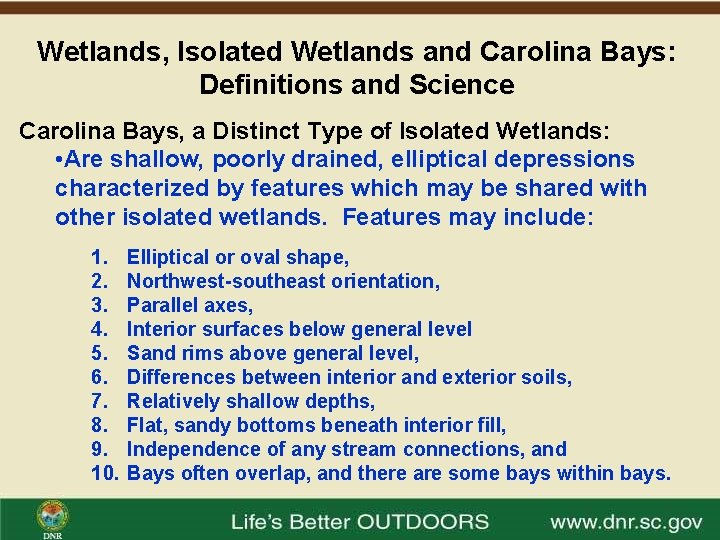 Wetlands, Isolated Wetlands and Carolina Bays: Definitions and Science

Carolina Bays, a Distinct Type of Isolated Wetlands:

•Are shallow, poorly drained, elliptical depressions characterized by features which may be shared with other isolated wetlands. Features may include:

1. Elliptical or oval shape,
2. Northwest-southeast orientation,
3. Parallel axes,
4. Interior surfaces below general level
5. Sand rims above general level,
6. Differences between interior and exterior soils,
7. Relatively shallow depths,
8. Flat, sandy bottoms beneath interior fill,
9. Independence of any stream connections, and
10. Bays often overlap, and there are some bays within bays.

DNR

Life's Better OUTDOORS www.dnr.sc.gov